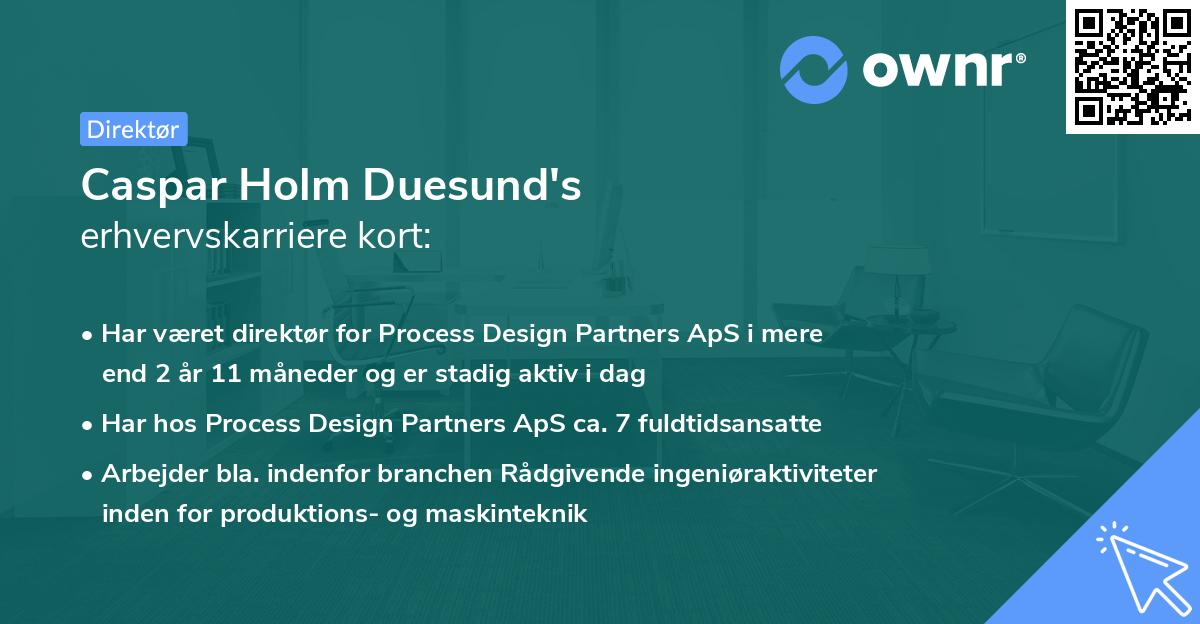 ownr®

Direktør

Caspar Holm Duesund's
erhvervskarriere kort:

• Har været direktør for Process Design Partners ApS i mere end 2 år 11 måneder og er stadig aktiv i dag

• Har hos Process Design Partners ApS ca. 7 fuldtidsansatte

• Arbejder bla. indenfor branchen Rådgivende ingeniøraktiviteter inden for produktions- og maskinteknik